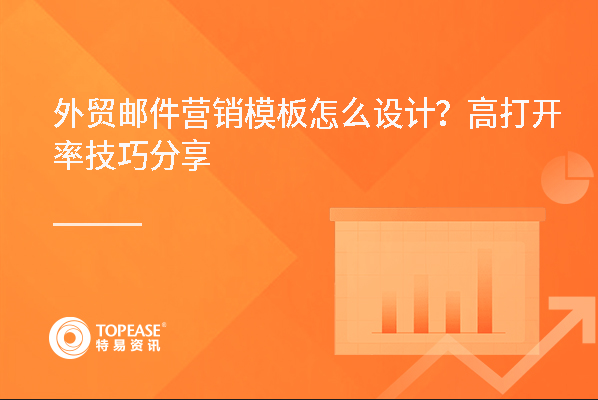 外贸邮件营销模板怎么设计？高打开率技巧分享

TOPEASE®
特易资讯